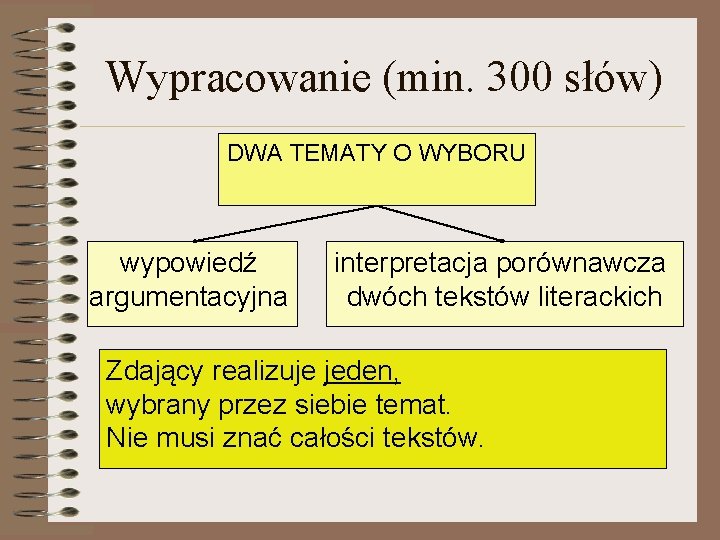 Wypracowanie (min. 300 słów)

DWA TEMATY O WYBORU

wypowiedź argumentacyjna

interpretacja porównawcza dwóch tekstów literackich

Zdający realizuje jeden, wybrany przez siebie temat. Nie musi znać całości tekstów.